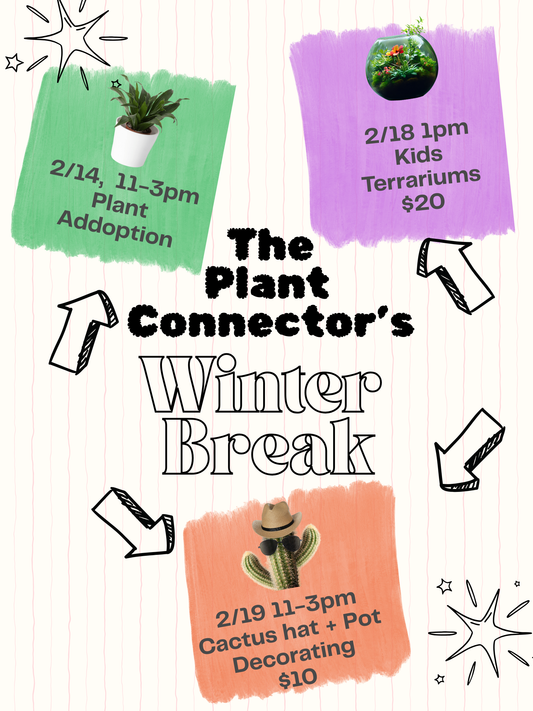 2/14, 11-3pm
Plant
Addoption

2/18 1pm
Kids
Terrariums
$20

The
Plant
Connector's

Winter
Break

2/19 11-3pm
Cactus hat + Pot
Decorating
$10